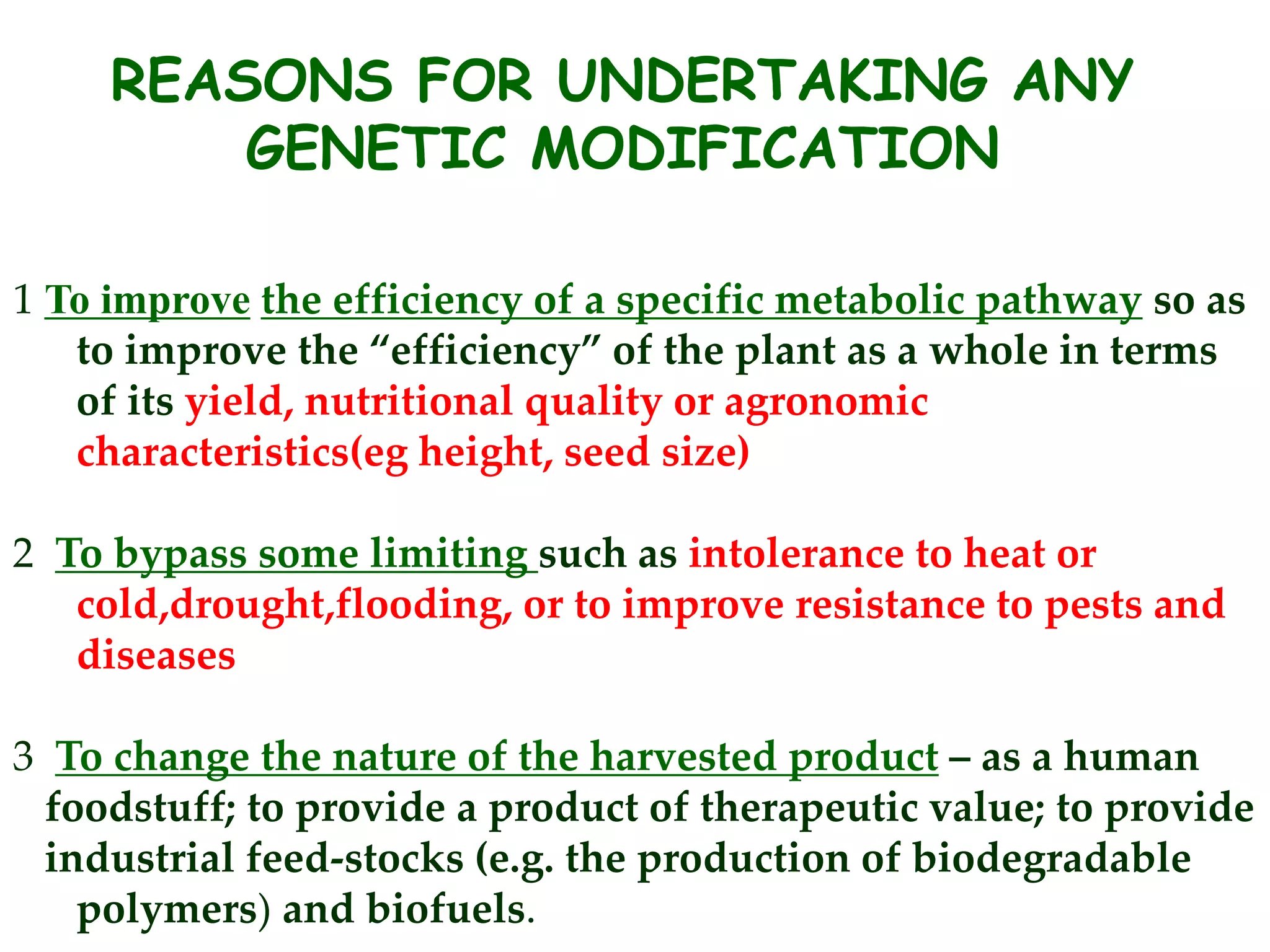 REASONS FOR UNDERTAKING ANY GENETIC MODIFICATION

1 To improve the efficiency of a specific metabolic pathway so as to improve the “efficiency” of the plant as a whole in terms of its yield, nutritional quality or agronomic characteristics(eg height, seed size)

2 To bypass some limiting such as intolerance to heat or cold,drought,flooding, or to improve resistance to pests and diseases

3 To change the nature of the harvested product – as a human foodstuff; to provide a product of therapeutic value; to provide industrial feed-stocks (e.g. the production of biodegradable polymers) and biofuels.